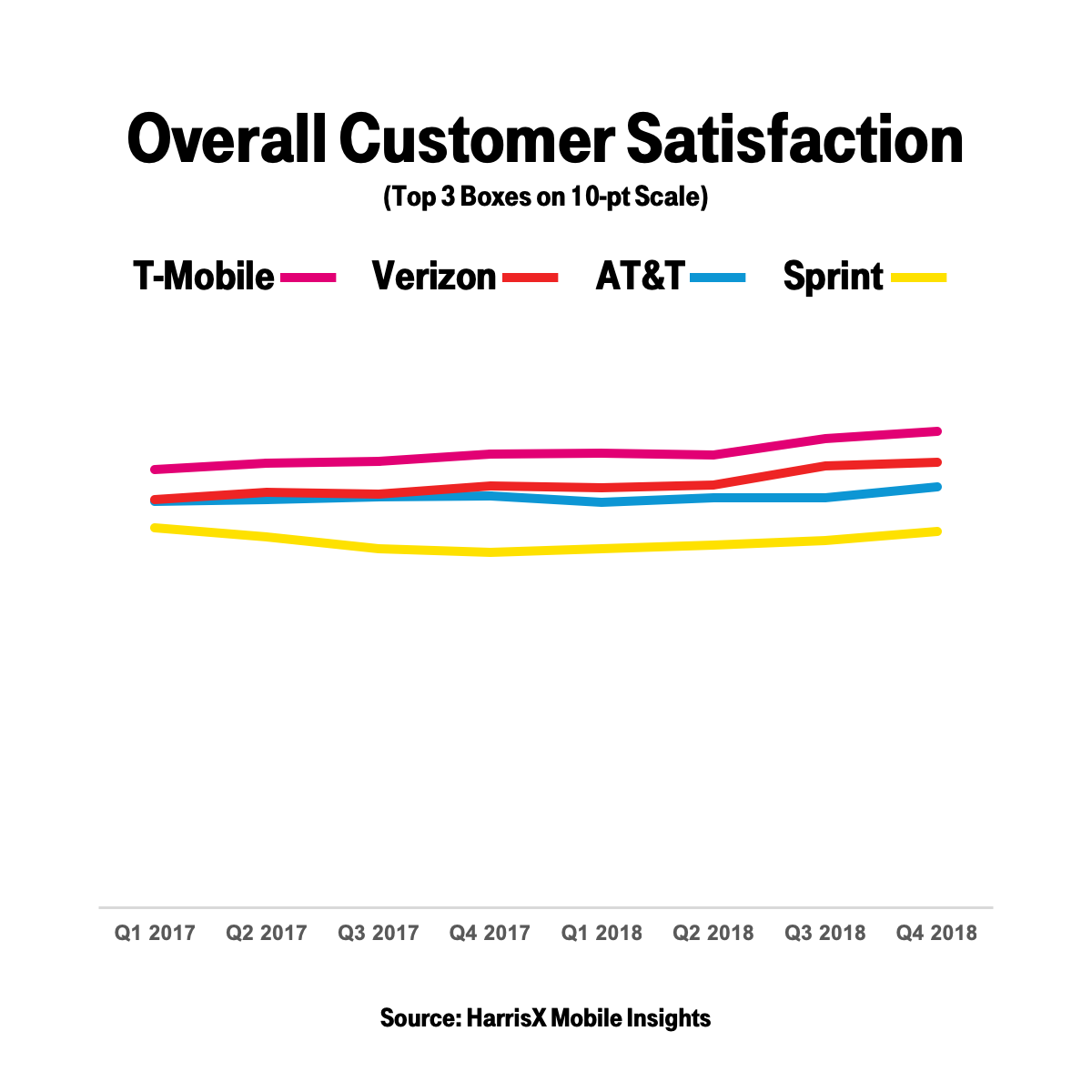 Overall Customer Satisfaction
(Top 3 Boxes on 10-pt Scale)

T-Mobile Verizon AT&T Sprint

Q1 2017 Q2 2017 Q3 2017 Q4 2017 Q1 2018 Q2 2018 Q3 2018 Q4 2018

Source: HarrisX Mobile Insights